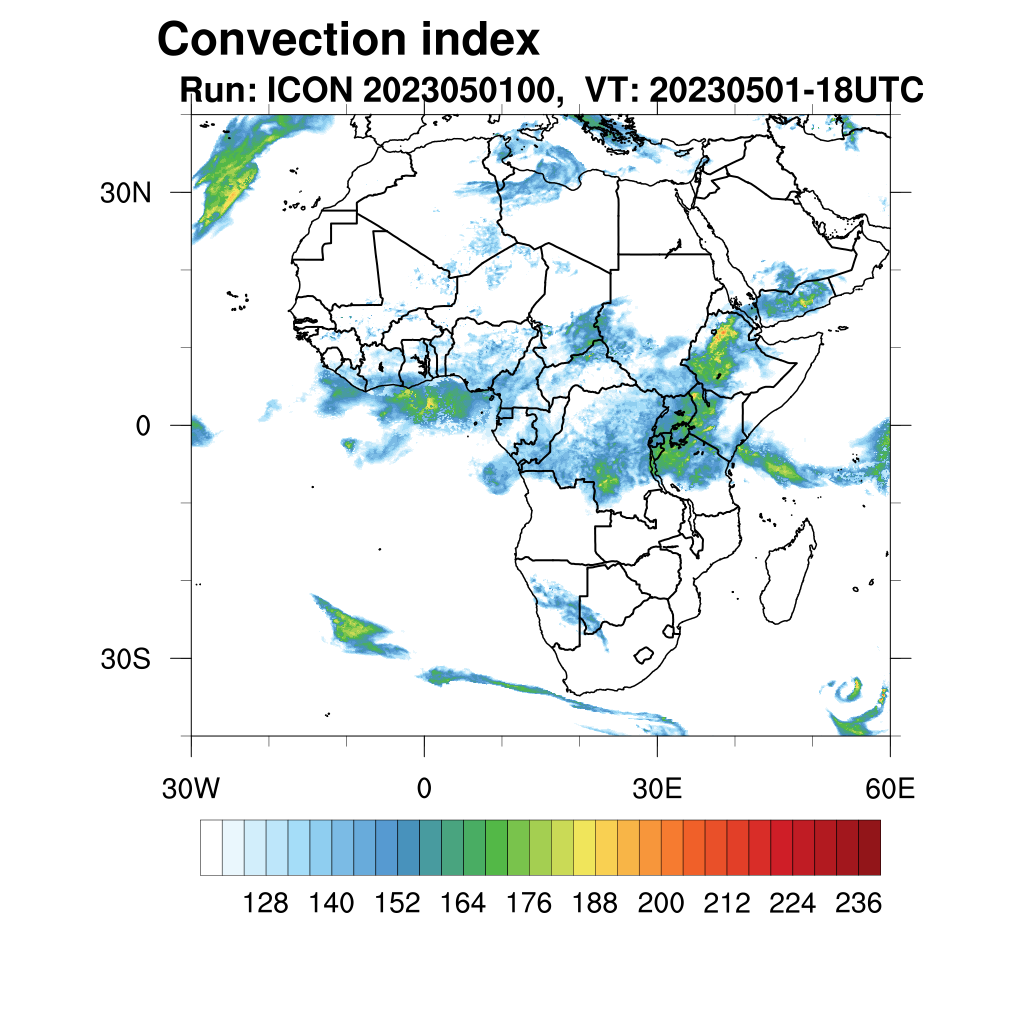 Convection index
Run: ICON 2023050100, VT: 20230501-18UTC

30N
0
30S
30W
0
30E
60E

128 140 152 164 176 188 200 212 224 236